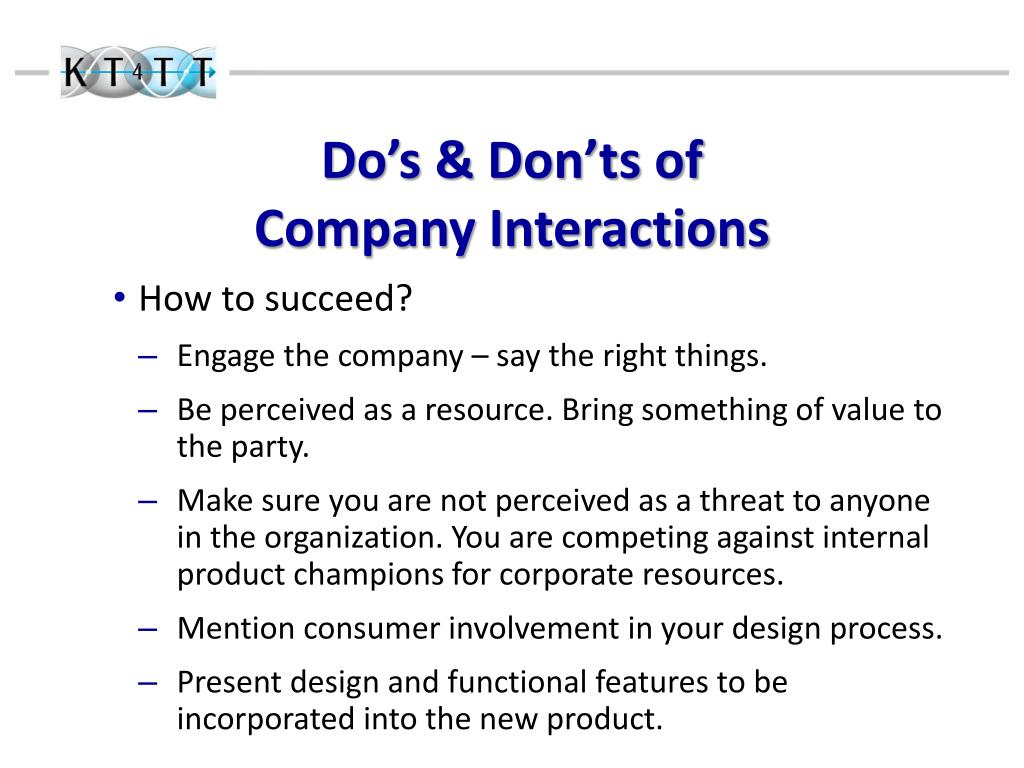 KT4TT

Do’s & Don’ts of Company Interactions

• How to succeed?
– Engage the company – say the right things.
– Be perceived as a resource. Bring something of value to the party.
– Make sure you are not perceived as a threat to anyone in the organization. You are competing against internal product champions for corporate resources.
– Mention consumer involvement in your design process.
– Present design and functional features to be incorporated into the new product.